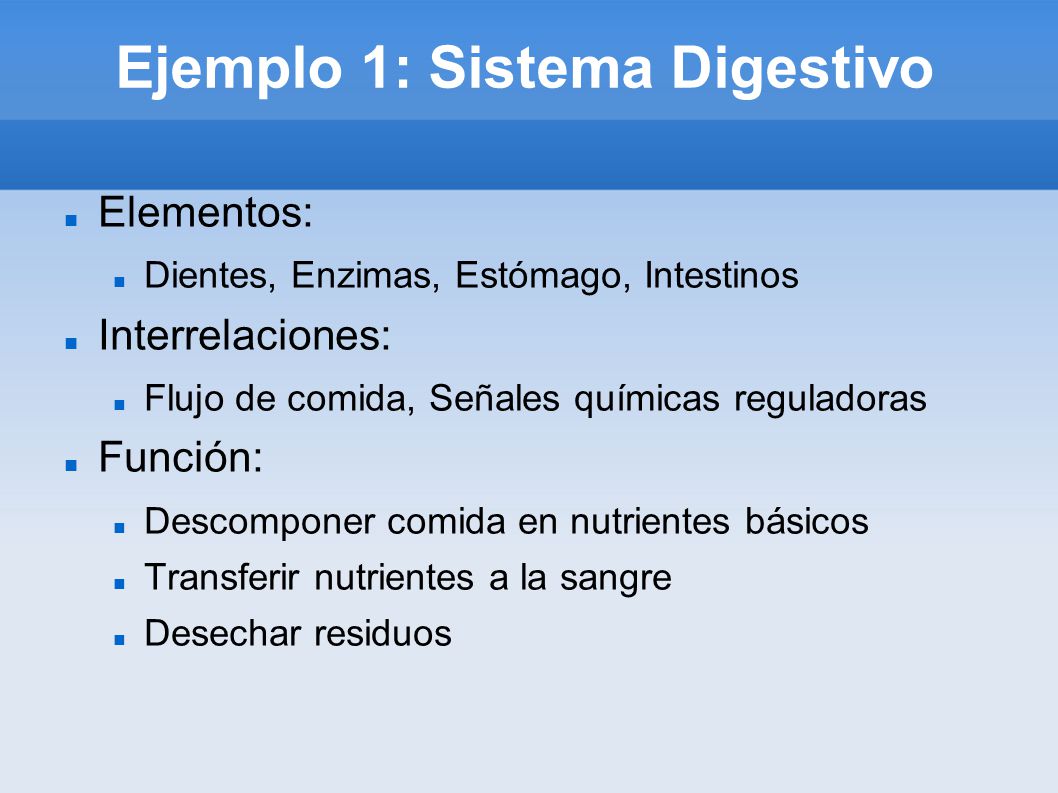 Ejemplo 1: Sistema Digestivo

- Elementos:
  - Dientes, Enzimas, Estómago, Intestinos
- Interrelaciones:
  - Flujo de comida, Señales químicas reguladoras
- Función:
  - Descomponer comida en nutrientes básicos
  - Transferir nutrientes a la sangre
  - Desechar residuos